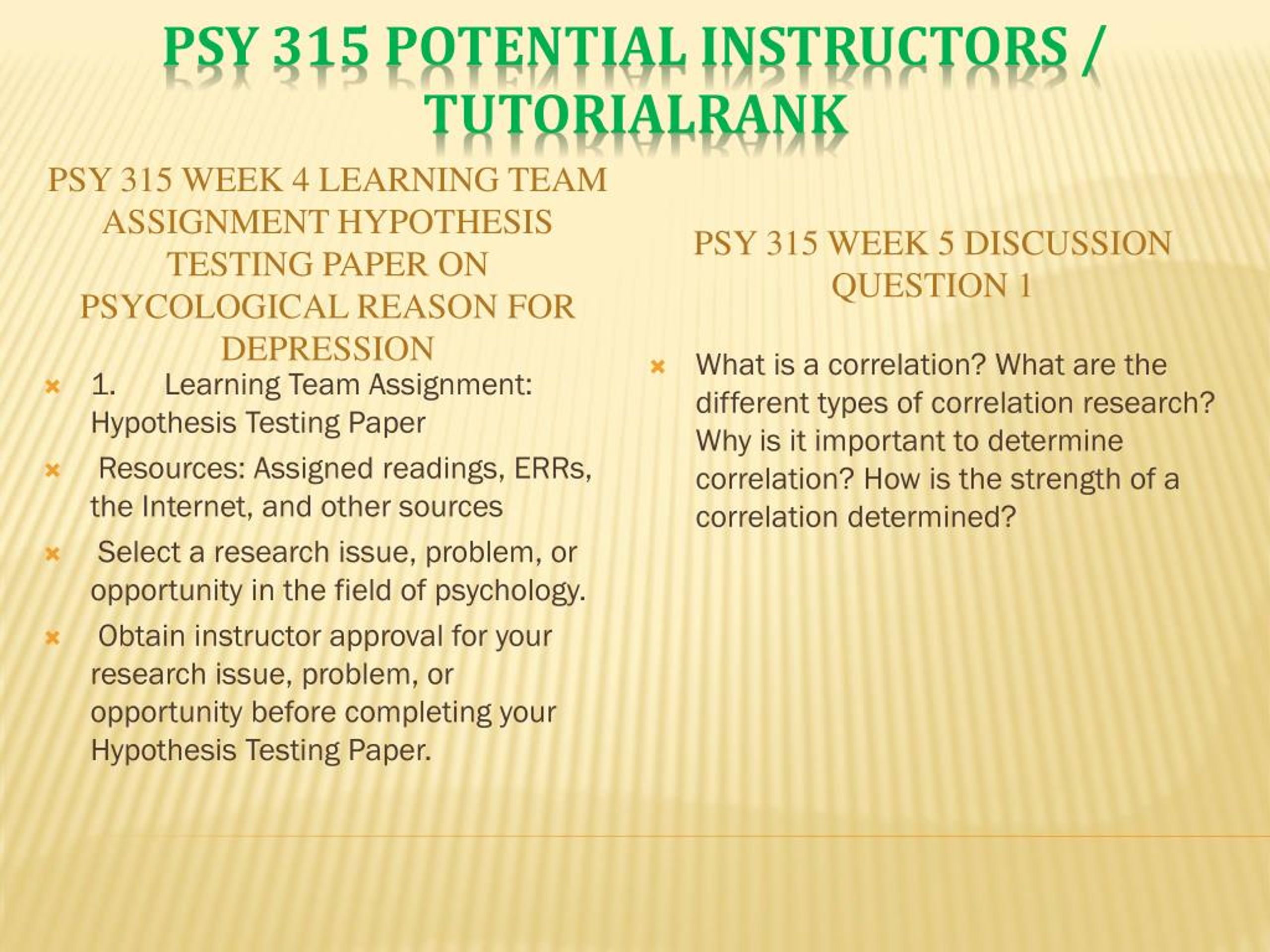 PSY 315 POTENTIAL INSTRUCTORS / TUTORIALRANK

PSY 315 WEEK 4 LEARNING TEAM ASSIGNMENT HYPOTHESIS TESTING PAPER ON PSYCOLOGICAL REASON FOR DEPRESSION

1. Learning Team Assignment: Hypothesis Testing Paper

Resources: Assigned readings, ERRs, the Internet, and other sources

Select a research issue, problem, or opportunity in the field of psychology.

Obtain instructor approval for your research issue, problem, or opportunity before completing your Hypothesis Testing Paper.

PSY 315 WEEK 5 DISCUSSION QUESTION 1

What is a correlation? What are the different types of correlation research? Why is it important to determine correlation? How is the strength of a correlation determined?